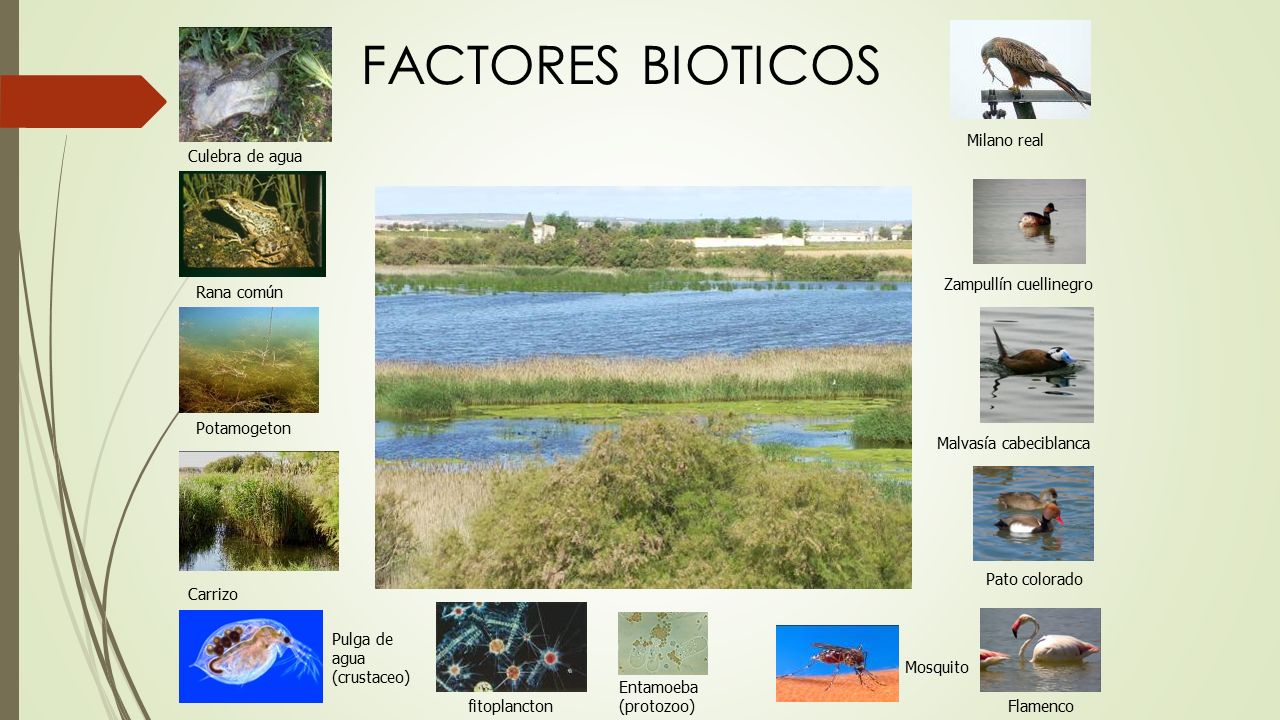 FACTORES BIOTICOS

Culebra de agua

Rana común

Potamogeton

Carrizo

Pulga de agua (crustaceo)

fitoplancton

Entamoeba (protozoo)

Mosquito

Milano real

Zampullín cuellinegro

Malvasía cabeciblanca

Pato colorado

Flamenco